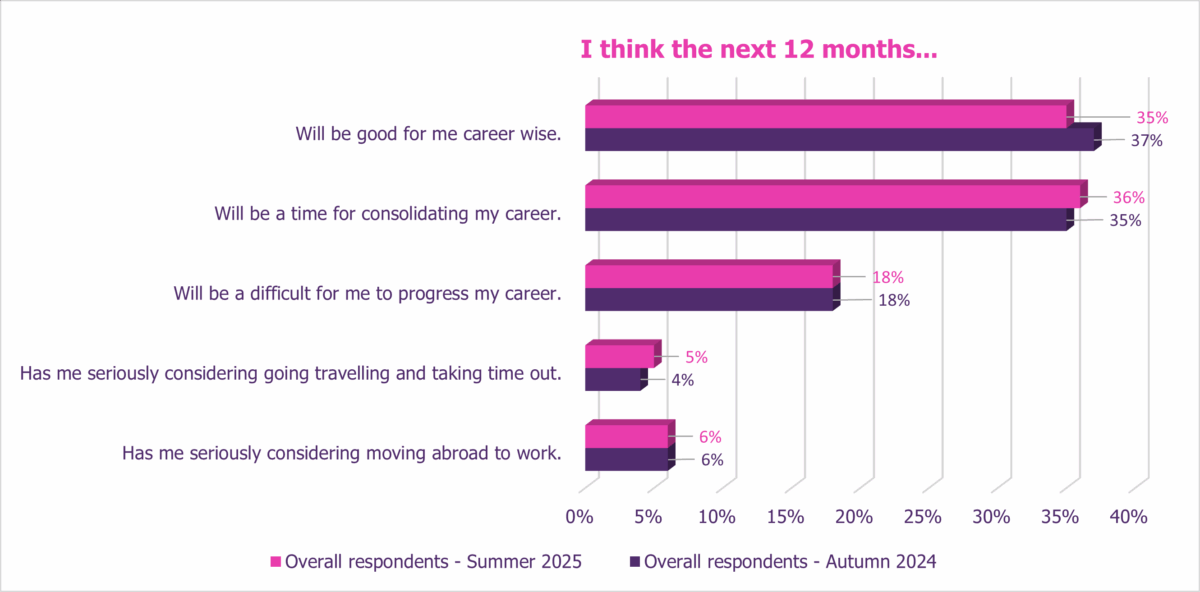 I think the next 12 months...

Will be good for me career wise.
35%
37%

Will be a time for consolidating my career.
36%
35%

Will be a difficult for me to progress my career.
18%
18%

Has me seriously considering going travelling and taking time out.
5%
4%

Has me seriously considering moving abroad to work.
6%
6%

0% 5% 10% 15% 20% 25% 30% 35% 40%

Overall respondents - Summer 2025
Overall respondents - Autumn 2024